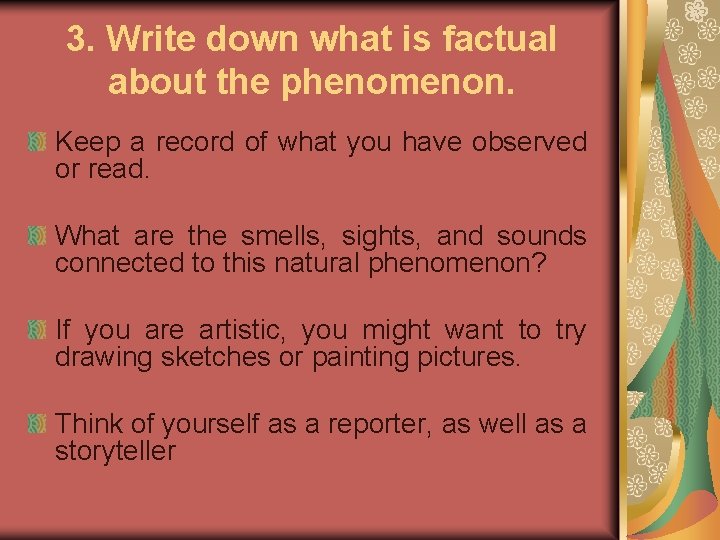 3. Write down what is factual about the phenomenon.

Keep a record of what you have observed or read.

What are the smells, sights, and sounds connected to this natural phenomenon?

If you are artistic, you might want to try drawing sketches or painting pictures.

Think of yourself as a reporter, as well as a storyteller